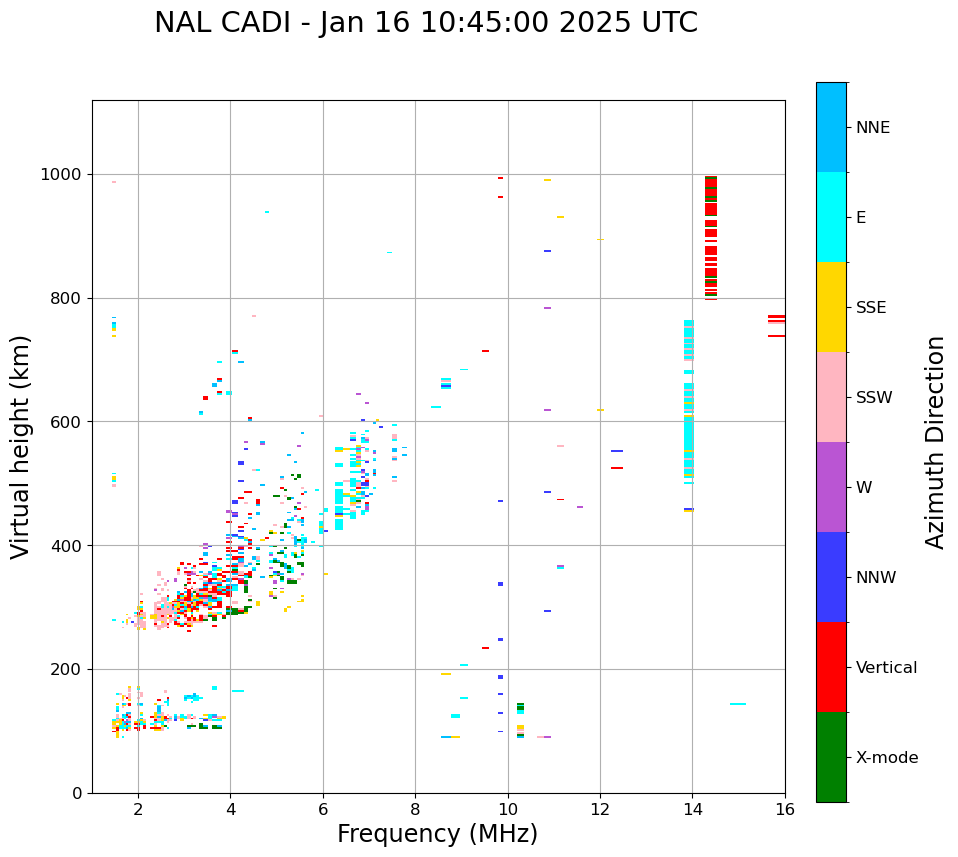 NAL CADI - Jan 16 10:45:00 2025 UTC

Virtual height (km)

1000
800
600
400
200
0

2
4
6
8
10
12
14
16

Frequency (MHz)

NNE
E
SSE
SSW
W
NNW
Vertical
X-mode

Azimuth Direction